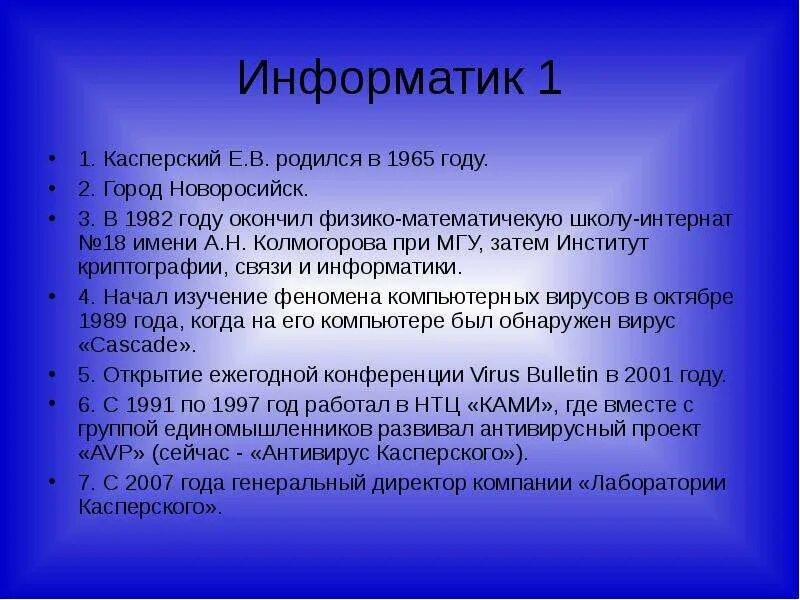 Информатик 1

• 1. Касперский Е.В. родился в 1965 году.
• 2. Город Новоросийск.
• 3. В 1982 году окончил физико-математичекую школу-интернат №18 имени А.Н. Колмогорова при МГУ, затем Институт криптографии, связи и информатики.
• 4. Начал изучение феномена компьютерных вирусов в октябре 1989 года, когда на его компьютере был обнаружен вирус «Cascade».
• 5. Открытие ежегодной конференции Virus Bulletin в 2001 году.
• 6. С 1991 по 1997 год работал в НТЦ «КАМИ», где вместе с группой единомышленников развивал антивирусный проект «AVP» (сейчас - «Антивирус Касперского»).
• 7. С 2007 года генеральный директор компании «Лаборатории Касперского».